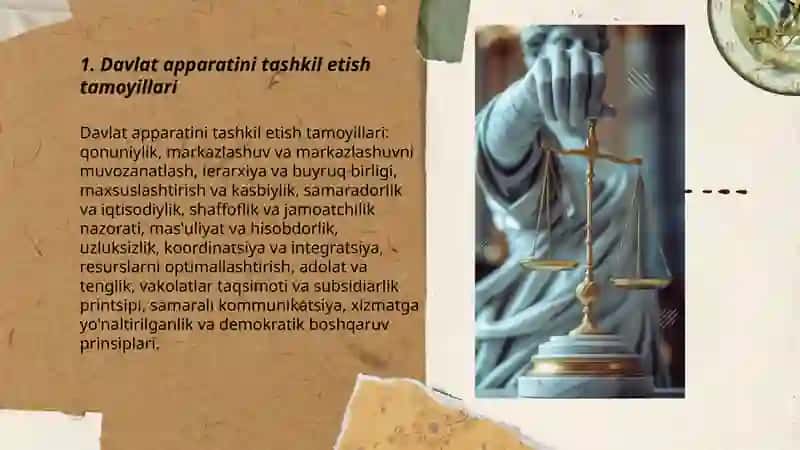 1. Davlat apparatini tashkil etish tamoyillari

Davlat apparatini tashkil etish tamoyillari: qonuniylik, markazlashuv va markazlashuvni muvozanatlash, ierarxiya va buyruq birligi, maxsuslashtirish va kasbiylik, samaradorlik va iqtisodiylik, shaffoflik va jamoatchilik nazorati, mas'uliyat va hisobdorlik, uzluksizlik, koordinatsiya va integratsiya, resurslarni optimallashtirish, adolat va tenglik, vakolatlar taqsimoti va subsidiarlik printsipi, samarali kommunikatsiya, xizmatga yo'naltirilganlik va demokratik boshqaruv prinsiplari.